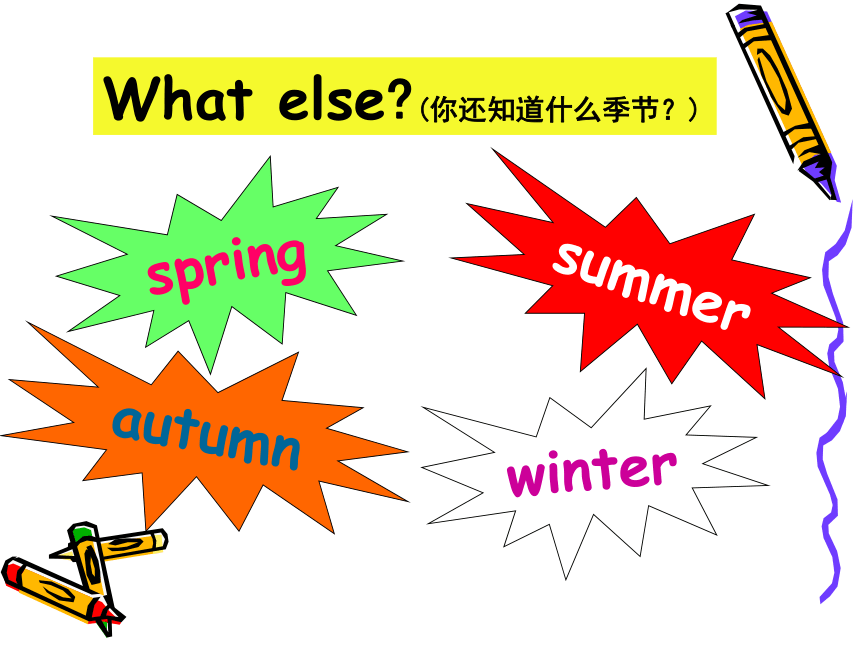 What else?(你还知道什么季节？)

spring

summer

autumn

winter